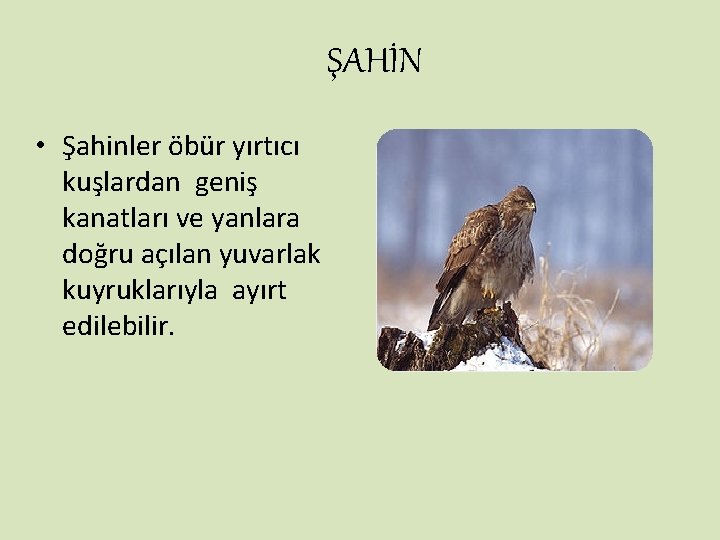 ŞAHİN

• Şahinler öbür yırtıcı kuşlardan geniş kanatları ve yanlara doğru açılan yuvarlak kuyruklarıyla ayırt edilebilir.